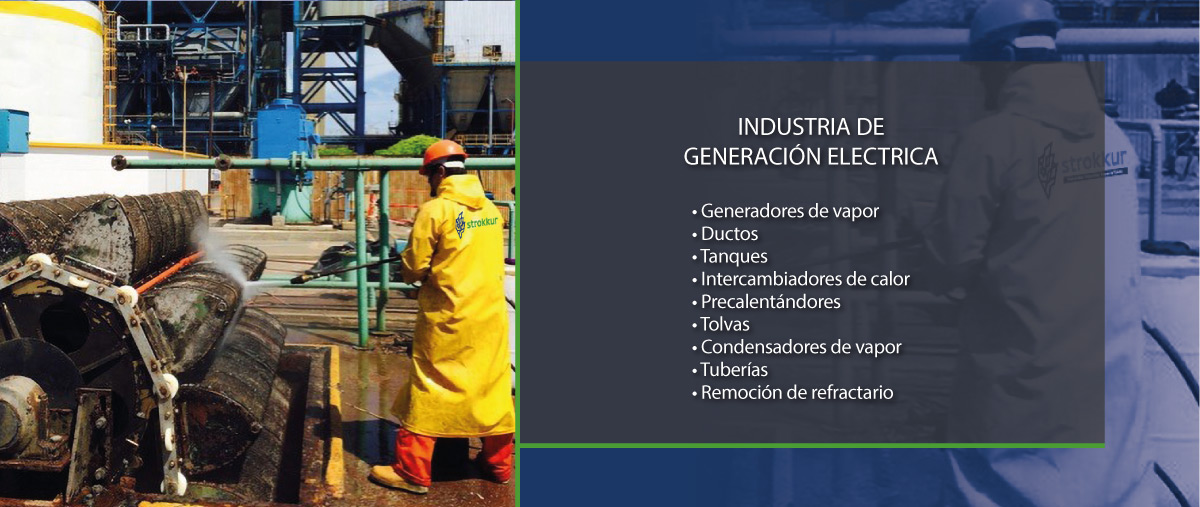 strokkur

INDUSTRIA DE
GENERACIÓN ELECTRICA

• Generadores de vapor
• Ductos
• Tanques
• Intercambiadores de calor
• Precalentándores
• Tolvas
• Condensadores de vapor
• Tuberías
• Remoción de refractario

strokkur